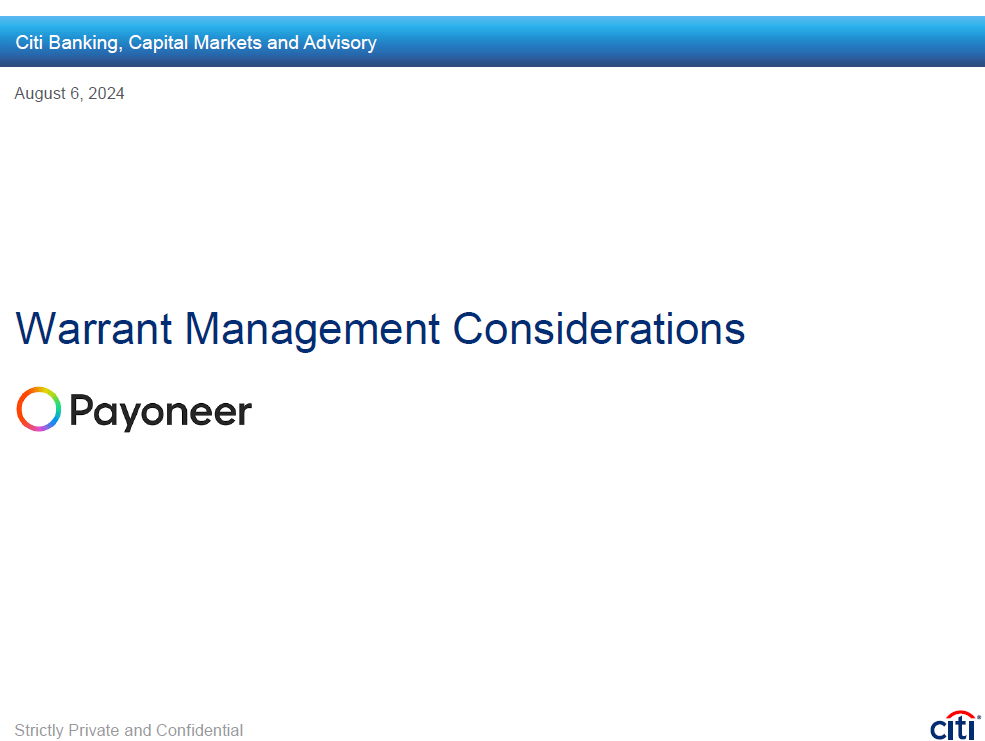 Citi Banking, Capital Markets and Advisory

August 6, 2024

Warrant Management Considerations

Payoneer

Strictly Private and Confidential

citi